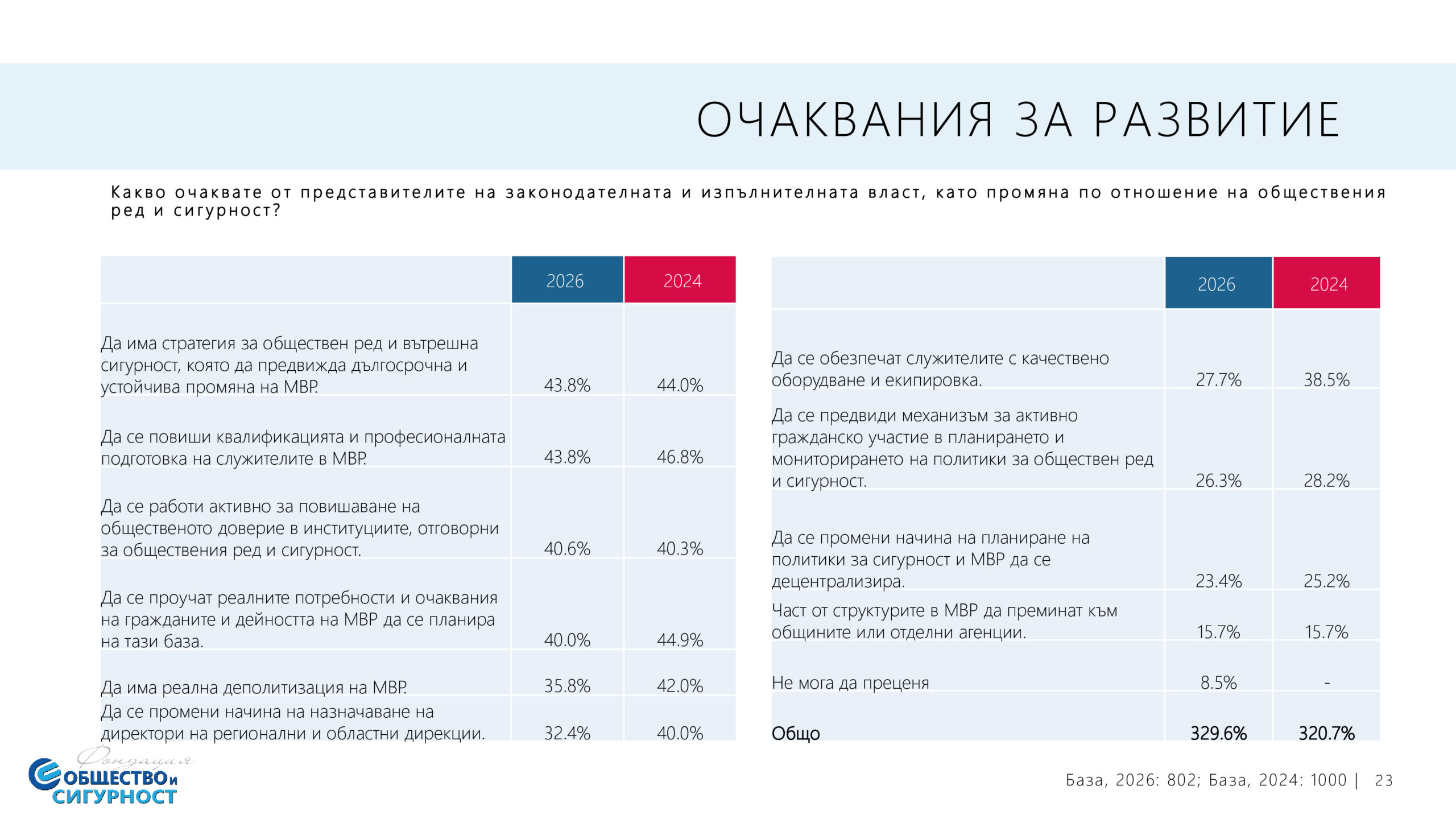 ОЧАКВАНИЯ ЗА РАЗВИТИЕ

Какво очаквате от представителите на законодателната и изпълнителната власт, като промяна по отношение на обществения ред и сигурност?

| | 2026 | 2024 |
|---|---|---|
| Да има стратегия за обществен ред и вътрешна сигурност, която да предвижда дългосрочна и устойчива промяна на МВР. | 43.8% | 44.0% |
| Да се повиши квалификацията и професионалната подготовка на служителите в МВР. | 43.8% | 46.8% |
| Да се работи активно за повишаване на общественото доверие в институциите, отговорни за обществения ред и сигурност. | 40.6% | 40.3% |
| Да се проучат реалните потребности и очаквания на гражданите и дейността на МВР да се планира на тази база. | 40.0% | 44.9% |
| Да има реална деполитизация на МВР. | 35.8% | 42.0% |
| Да се промени начина на назначаване на директори на регионални и областни дирекции. | 32.4% | 40.0% |

| | 2026 | 2024 |
|---|---|---|
| Да се обезпечат служителите с качествено оборудване и екипировка. | 27.7% | 38.5% |
| Да се предвиди механизъм за активно гражданско участие в планирането и мониторирането на политики за обществен ред и сигурност. | 26.3% | 28.2% |
| Да се промени начина на планиране на политики за сигурност и МВР да се децентрализира. | 23.4% | 25.2% |
| Част от структурите в МВР да преминат към общините или отделни агенции. | 15.7% | 15.7% |
| Не мога да преценя | 8.5% | - |
| Общо | 329.6% | 320.7% |

Фондация ОБЩЕСТВО и СИГУРНОСТ

База, 2026: 802; База, 2024: 1000 | 23